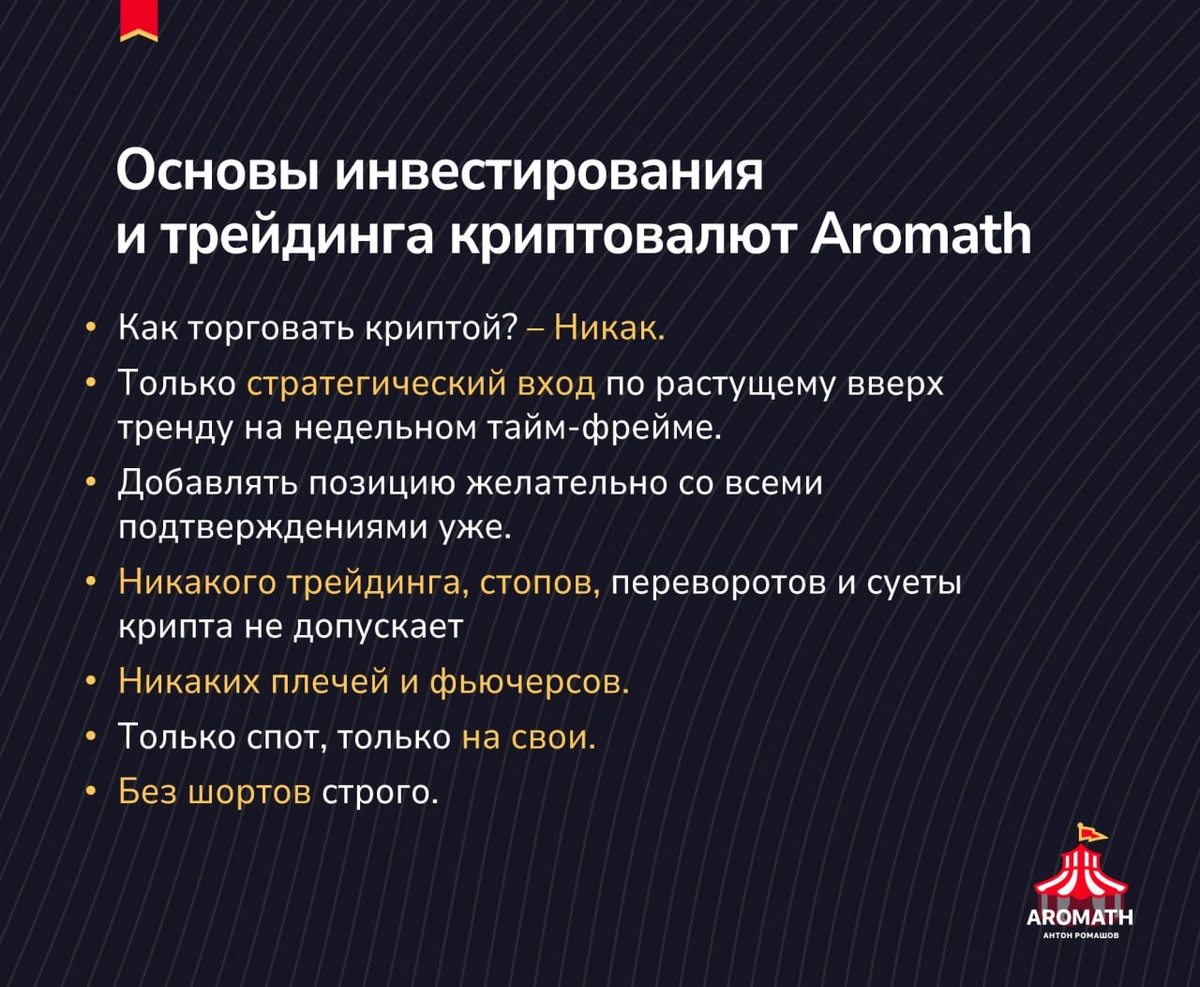 Основы инвестирования и трейдинга криптовалют Aromath

• Как торговать криптой? – Никак.
• Только стратегический вход по растущему вверх тренду на недельном тайм-фрейме.
• Добавлять позицию желательно со всеми подтверждениями уже.
• Никакого трейдинга, стопов, переворотов и суеты крипта не допускает
• Никаких плечей и фьючерсов.
• Только спот, только на свои.
• Без шортов строго.

AROMATH
АНТОН РОМАШОВ